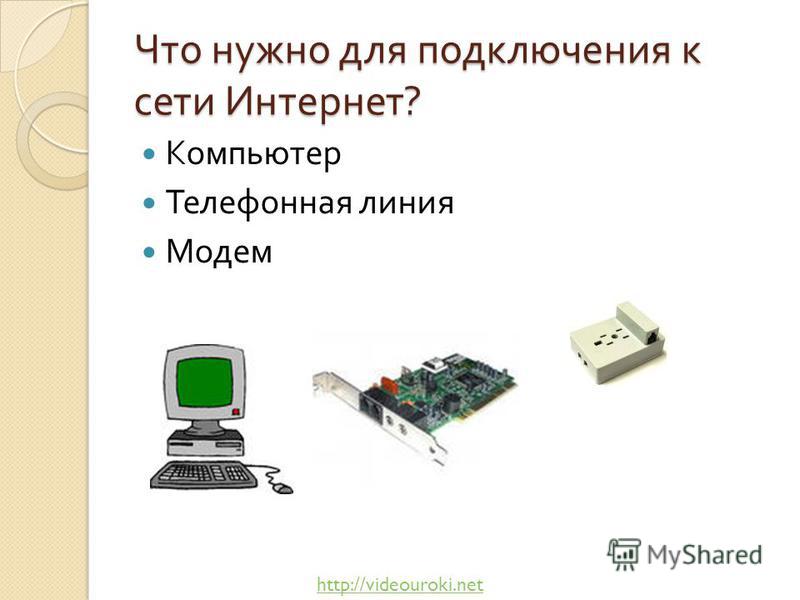 Что нужно для подключения к сети Интернет?

Компьютер
Телефонная линия
Модем

MyShared

http://videouroki.net